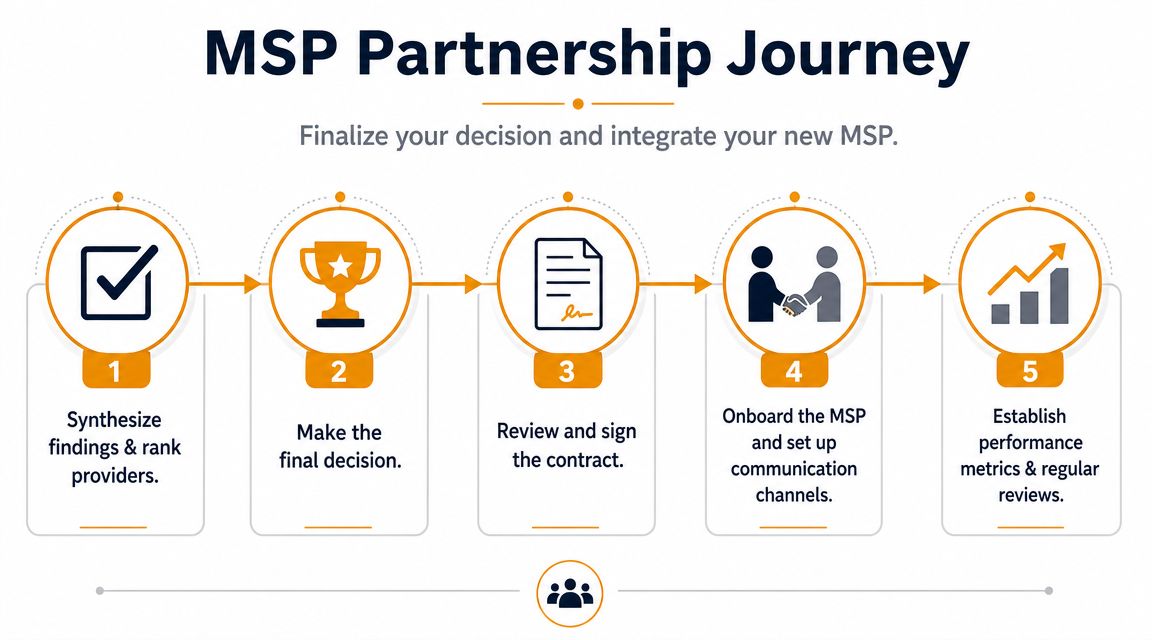 MSP Partnership Journey

Finalize your decision and integrate your new MSP.

1
Synthesize findings & rank providers.

2
Make the final decision.

3
Review and sign the contract.

4
Onboard the MSP and set up communication channels.

5
Establish performance metrics & regular reviews.